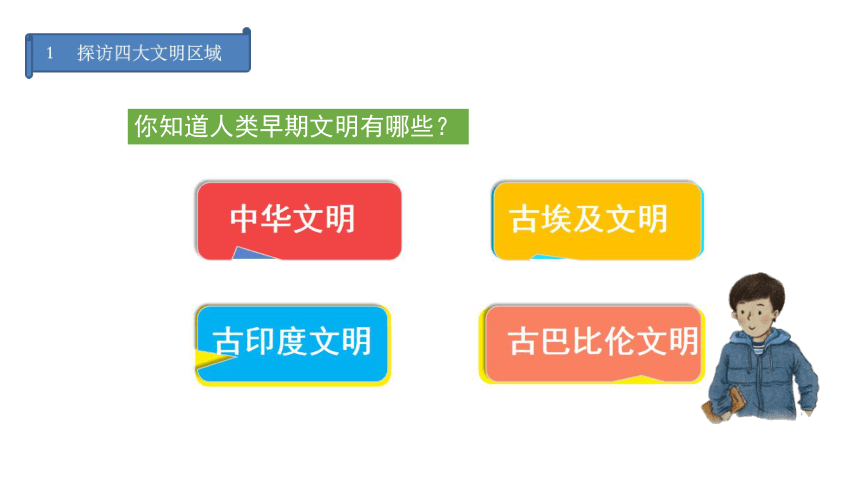 1 探访四大文明区域

你知道人类早期文明有哪些？

中华文明

古埃及文明

古印度文明

古巴比伦文明